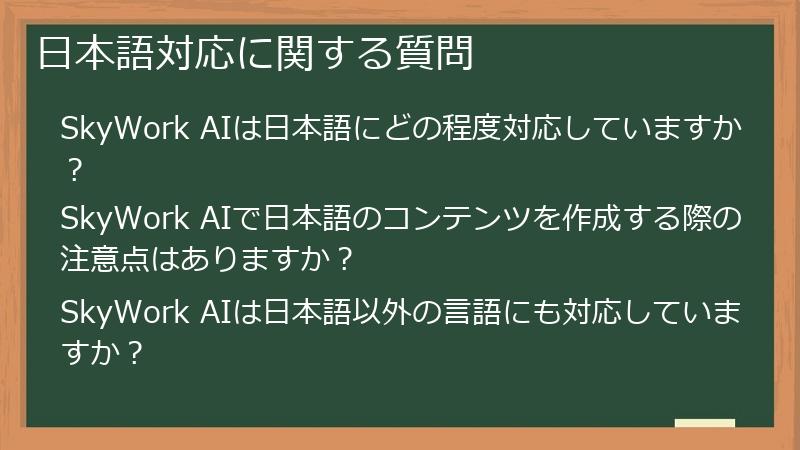 日本語対応に関する質問

SkyWork AIは日本語にどの程度対応していますか？

SkyWork AIで日本語のコンテンツを作成する際の注意点はありますか？

SkyWork AIは日本語以外の言語にも対応していますか？